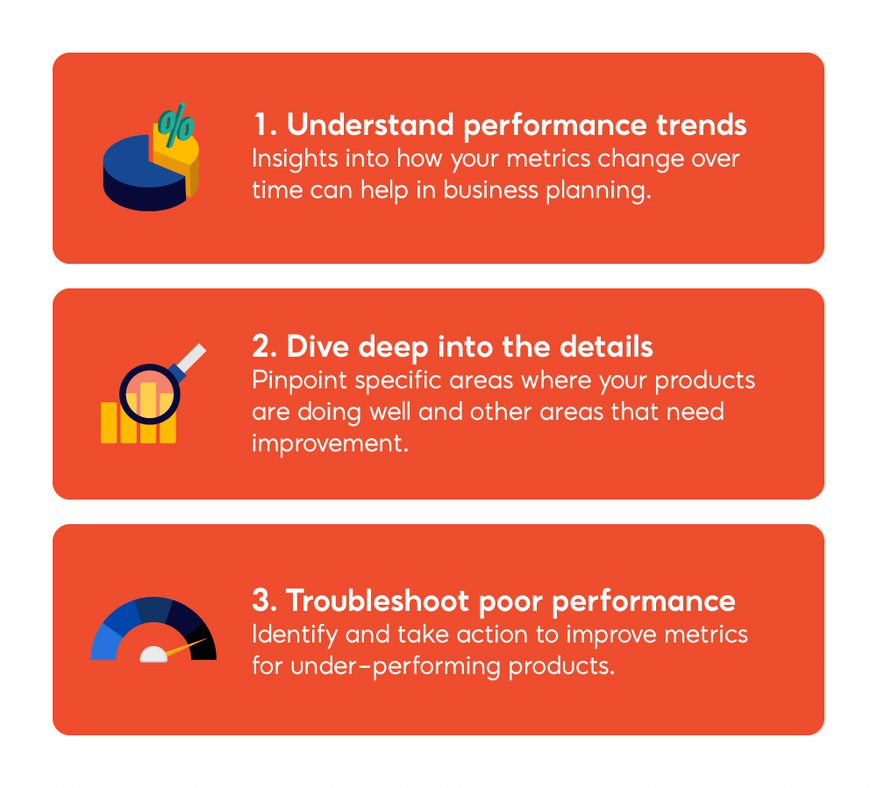 %

1. Understand performance trends
Insights into how your metrics change over time can help in business planning.

2. Dive deep into the details
Pinpoint specific areas where your products are doing well and other areas that need improvement.

3. Troubleshoot poor performance
Identify and take action to improve metrics for under-performing products.